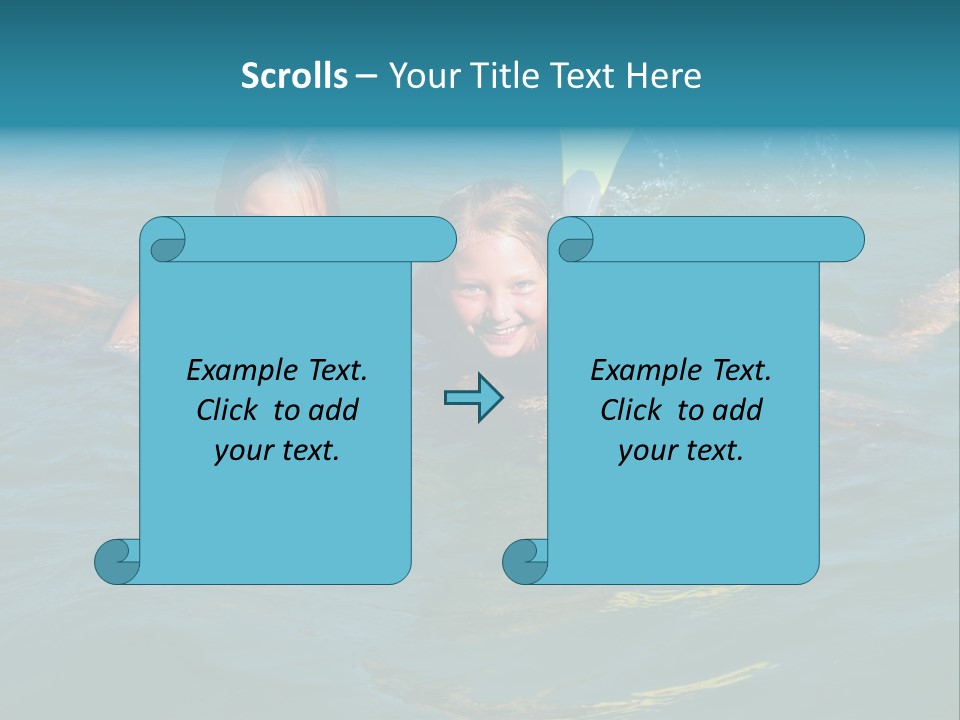 Scrolls – Your Title Text Here

Example Text.
Click to add
your text.

Example Text.
Click to add
your text.